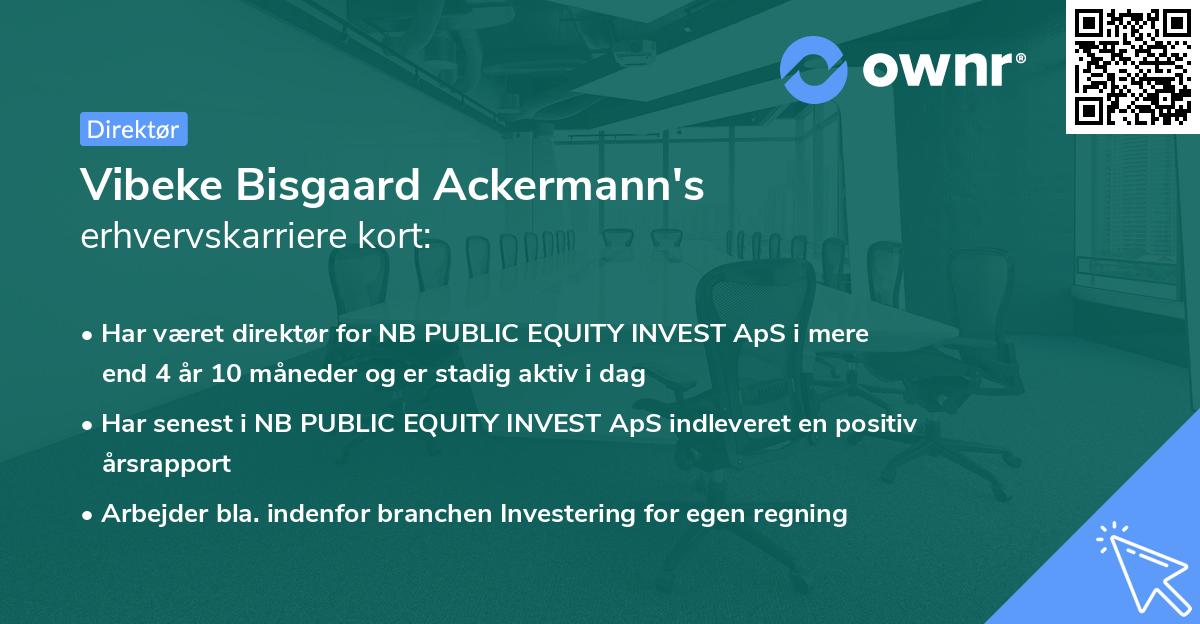 ownr®

Direktør

Vibeke Bisgaard Ackermann's
erhvervskarriere kort:

• Har været direktør for NB PUBLIC EQUITY INVEST ApS i mere end 4 år 10 måneder og er stadig aktiv i dag

• Har senest i NB PUBLIC EQUITY INVEST ApS indleveret en positiv årsrapport

• Arbejder bla. indenfor branchen Investering for egen regning